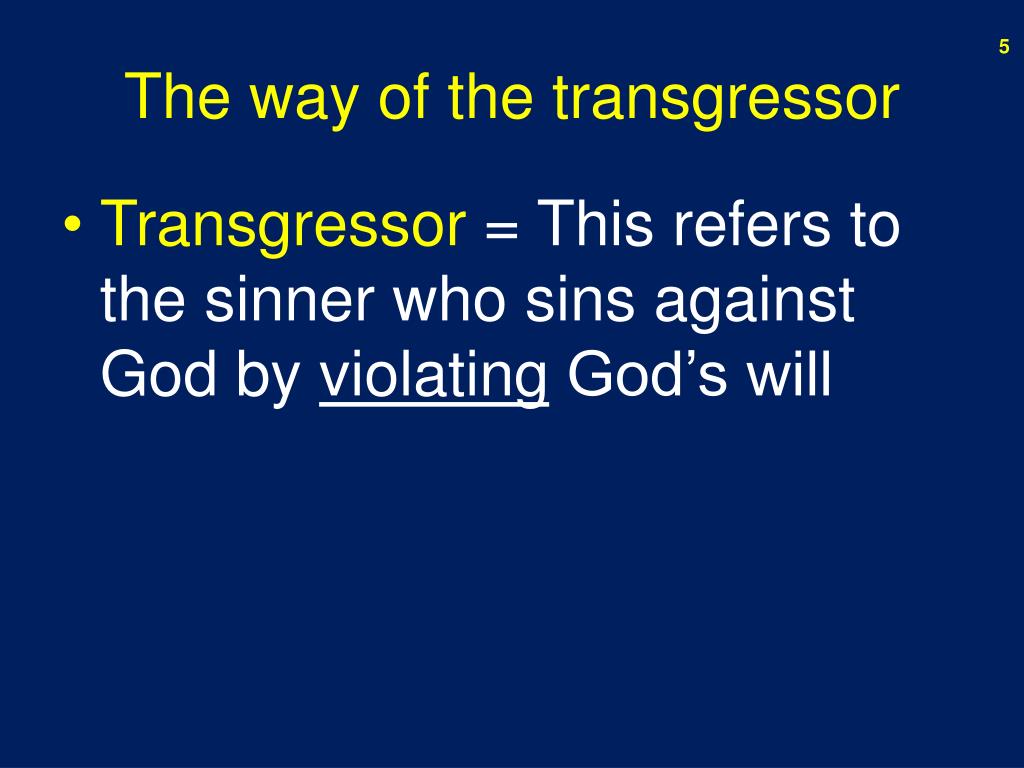 5

The way of the transgressor

• Transgressor = This refers to the sinner who sins against God by violating God’s will